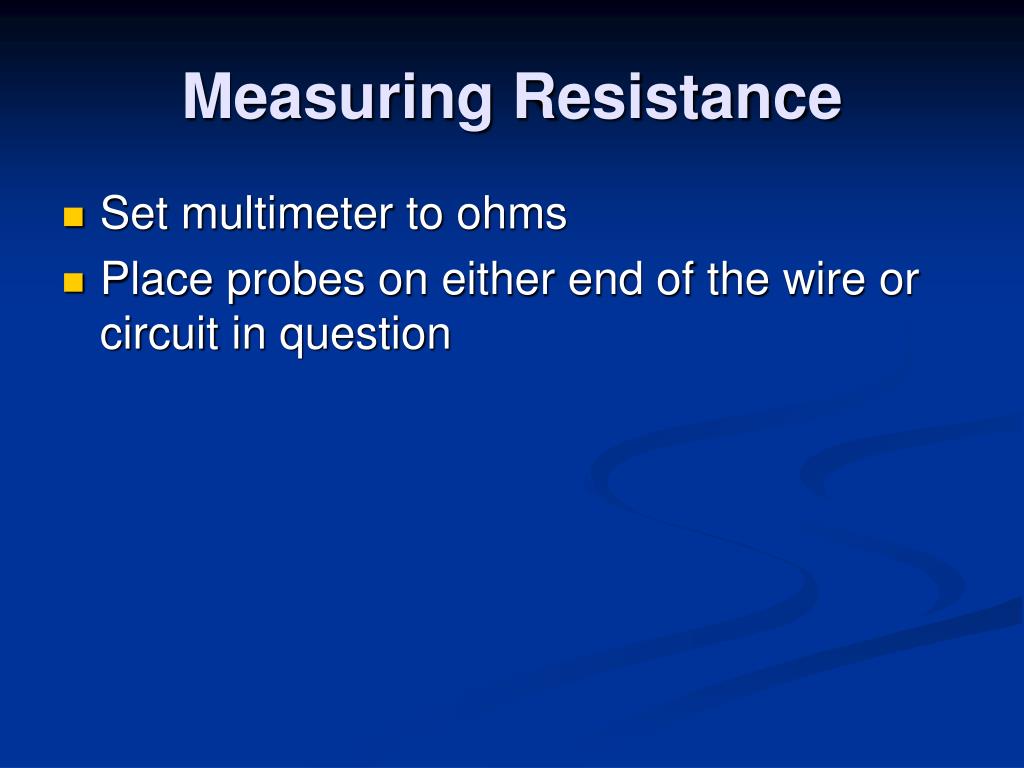 Measuring Resistance

- Set multimeter to ohms
- Place probes on either end of the wire or circuit in question